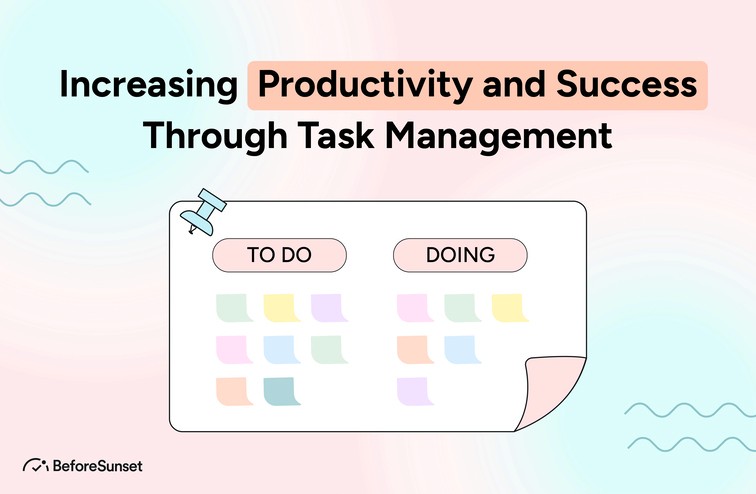 Increasing Productivity and Success Through Task Management

TO DO

DOING

BeforeSunset